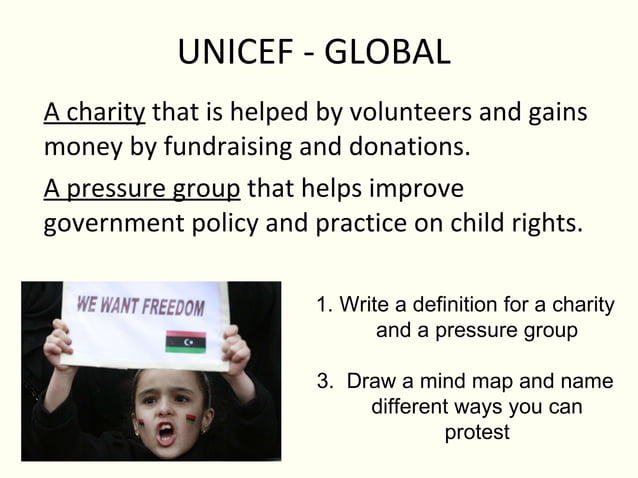 UNICEF - GLOBAL

A charity that is helped by volunteers and gains money by fundraising and donations.

A pressure group that helps improve government policy and practice on child rights.

WE WANT FREEDOM

1. Write a definition for a charity and a pressure group

3. Draw a mind map and name different ways you can protest